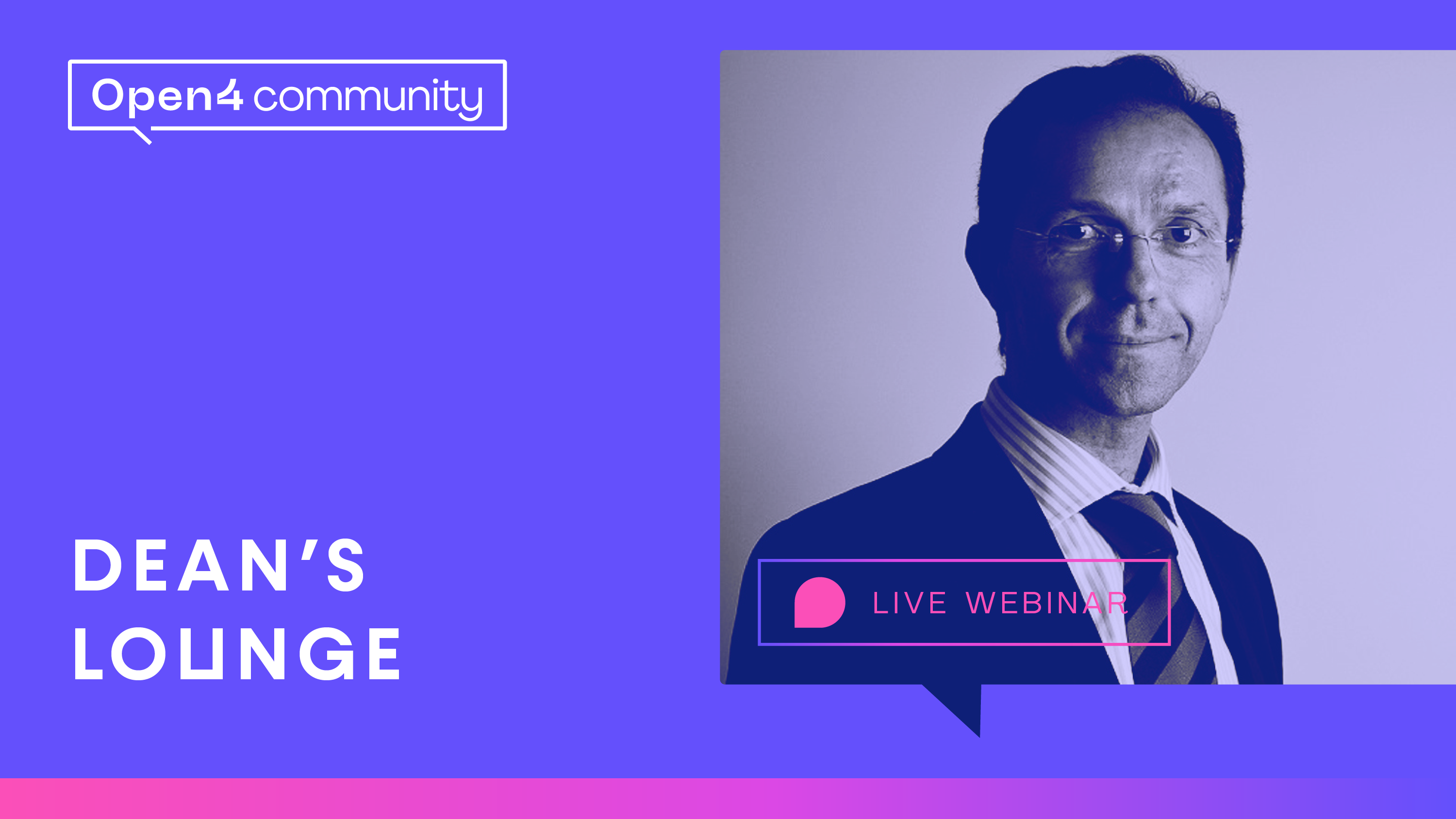 Open4 community

DEAN'S
LOUNGE

LIVE WEBINAR